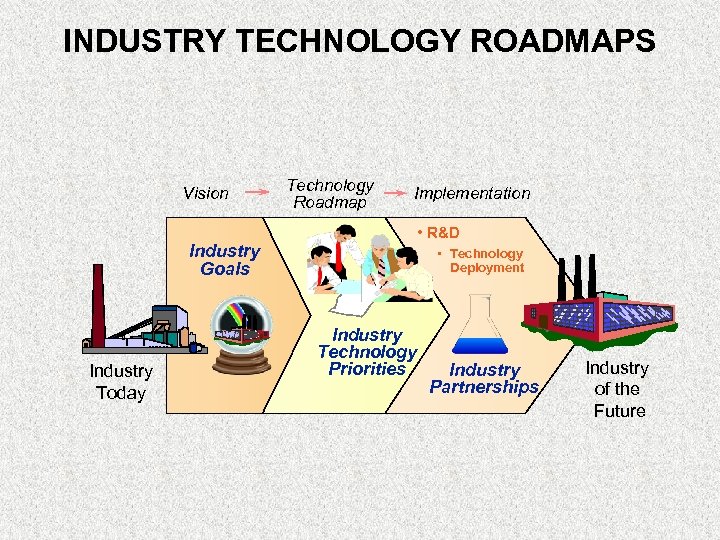 INDUSTRY TECHNOLOGY ROADMAPS

Vision → Technology Roadmap → Implementation

Industry Today

Industry Goals

Industry Technology Priorities

• R&D
• Technology Deployment

Industry Partnerships

Industry of the Future